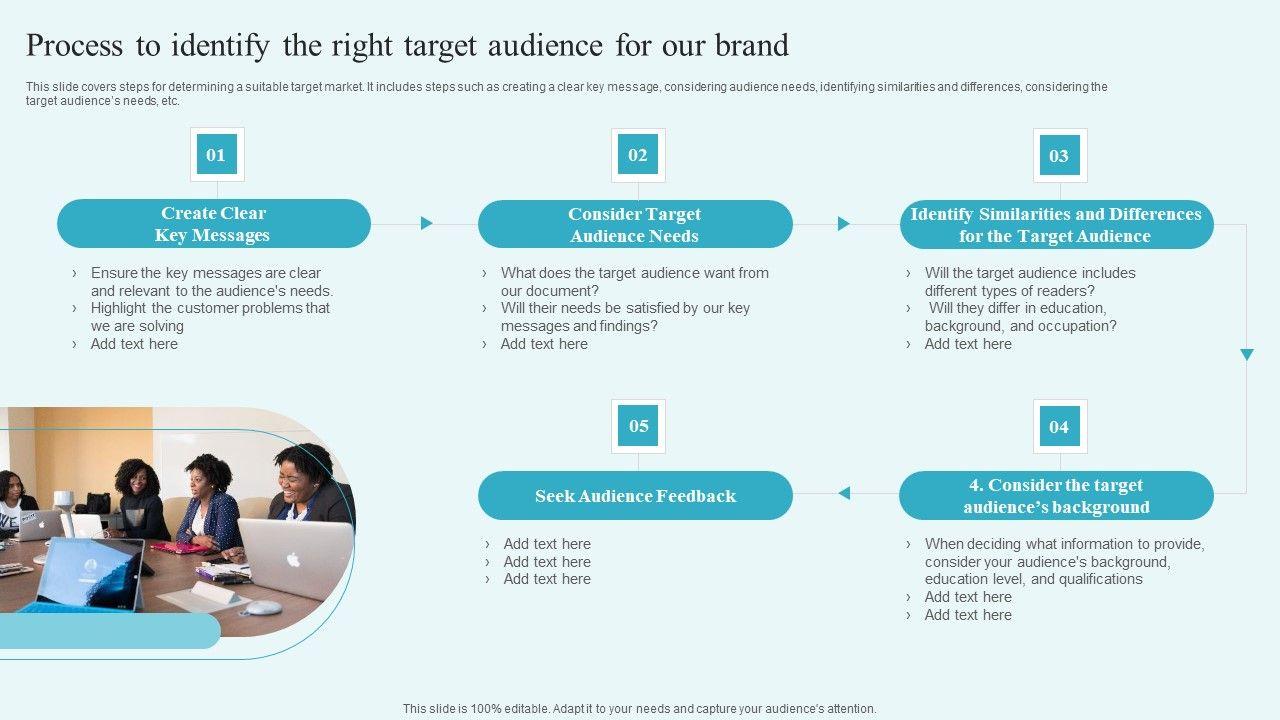 Process to identify the right target audience for our brand

This slide covers steps for determining a suitable target market. It includes steps such as creating a clear key message, considering audience needs, identifying similarities and differences, considering the target audience's needs, etc.

01

Create Clear Key Messages

› Ensure the key messages are clear and relevant to the audience's needs.
› Highlight the customer problems that we are solving
› Add text here

02

Consider Target Audience Needs

› What does the target audience want from our document?
› Will their needs be satisfied by our key messages and findings?
› Add text here

03

Identify Similarities and Differences for the Target Audience

› Will the target audience includes different types of readers?
› Will they differ in education, background, and occupation?
› Add text here

04

4. Consider the target audience's background

› When deciding what information to provide, consider your audience's background, education level, and qualifications
› Add text here
› Add text here

05

Seek Audience Feedback

› Add text here
› Add text here
› Add text here

This slide is 100% editable. Adapt it to your needs and capture your audience's attention.